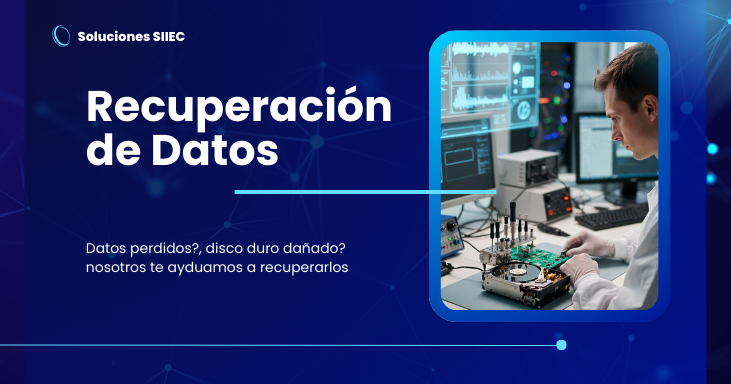 Soluciones SIIEC

Recuperación de Datos

Datos perdidos?, disco duro dañado? nosotros te ayduamos a recuperarlos